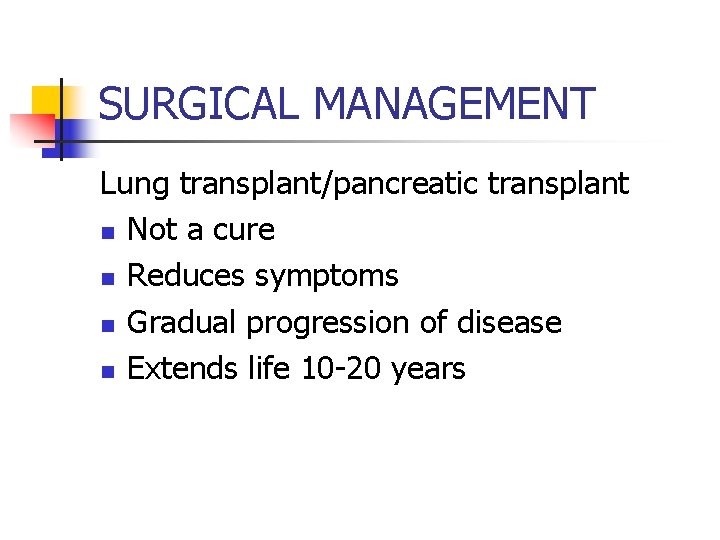 SURGICAL MANAGEMENT

Lung transplant/pancreatic transplant

- Not a cure
- Reduces symptoms
- Gradual progression of disease
- Extends life 10-20 years